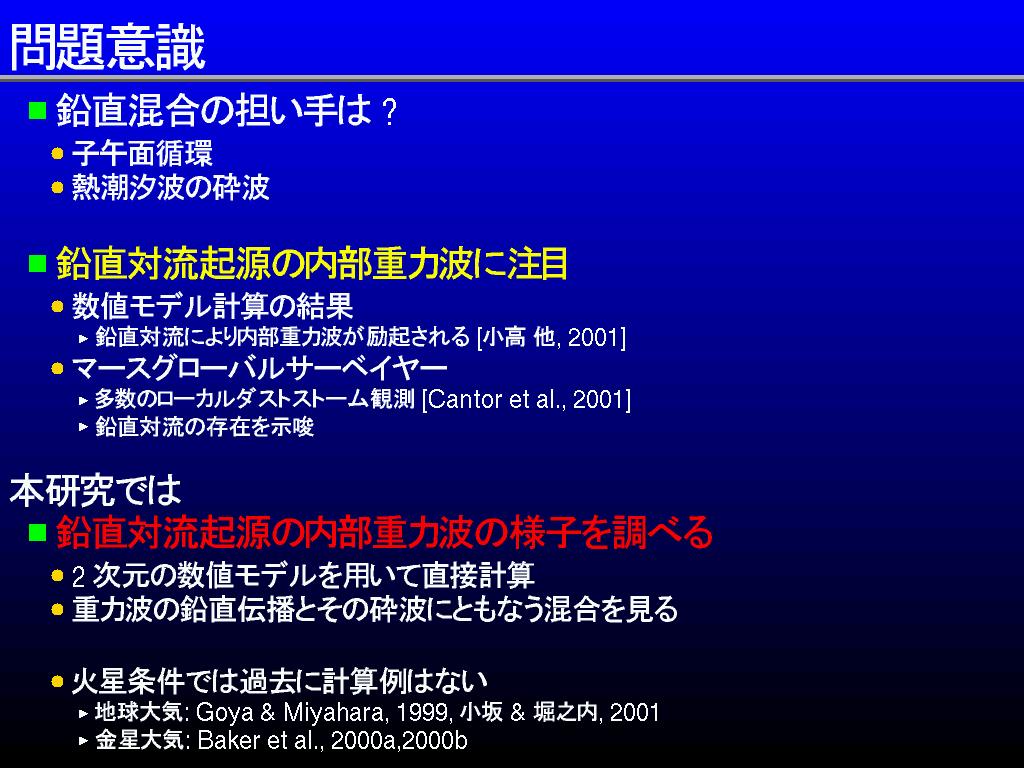 問題意識

鉛直混合の担い手は？

子午面循環

熱潮汐波の砕波

鉛直対流起源の内部重力波に注目

数値モデル計算の結果

鉛直対流により内部重力波が励起される [小高 他, 2001]

マースグローバルサーベイヤー

多数のローカルダストストーム観測 [Cantor et al., 2001]

鉛直対流の存在を示唆

本研究では

鉛直対流起源の内部重力波の様子を調べる

2 次元の数値モデルを用いて直接計算

重力波の鉛直伝播とその砕波にともなう混合を見る

火星条件では過去に計算例はない

地球大気: Goya & Miyahara, 1999, 小坂 & 堀之内, 2001

金星大気: Baker et al., 2000a,2000b